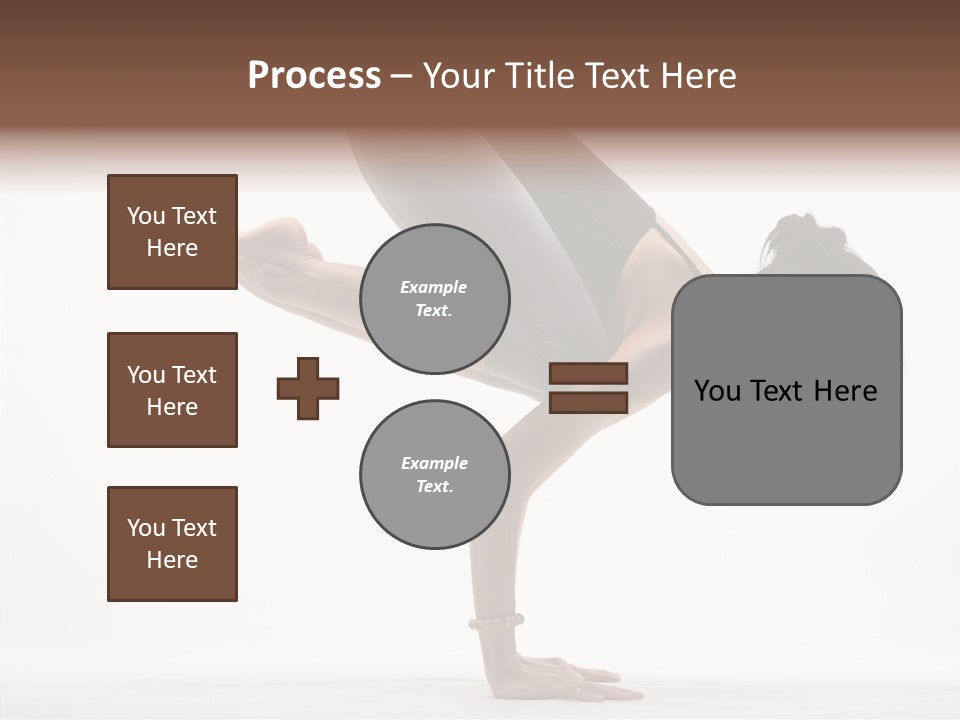 Process – Your Title Text Here

You Text Here

You Text Here

You Text Here

Example Text.

Example Text.

You Text Here